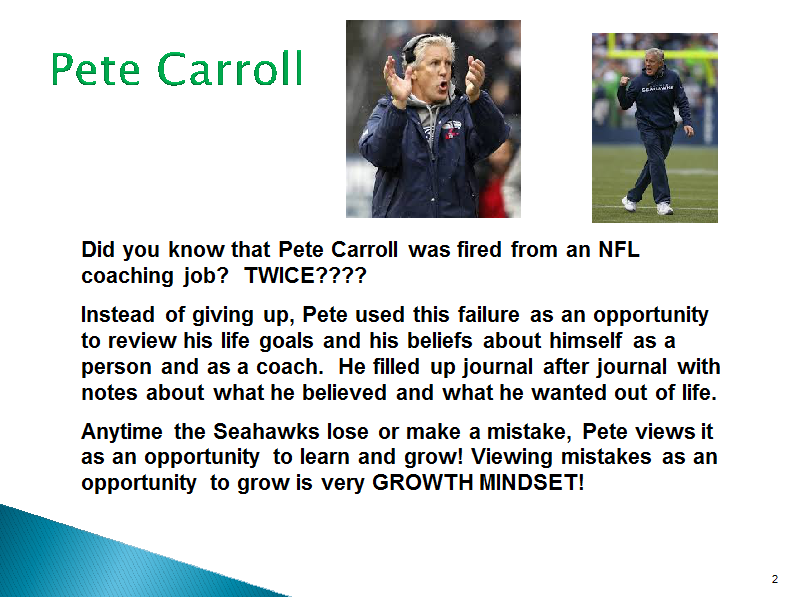 Pete Carroll

SEAHAWKS

Did you know that Pete Carroll was fired from an NFL coaching job? TWICE????

Instead of giving up, Pete used this failure as an opportunity to review his life goals and his beliefs about himself as a person and as a coach. He filled up journal after journal with notes about what he believed and what he wanted out of life.

Anytime the Seahawks lose or make a mistake, Pete views it as an opportunity to learn and grow! Viewing mistakes as an opportunity to grow is very GROWTH MINDSET!

2